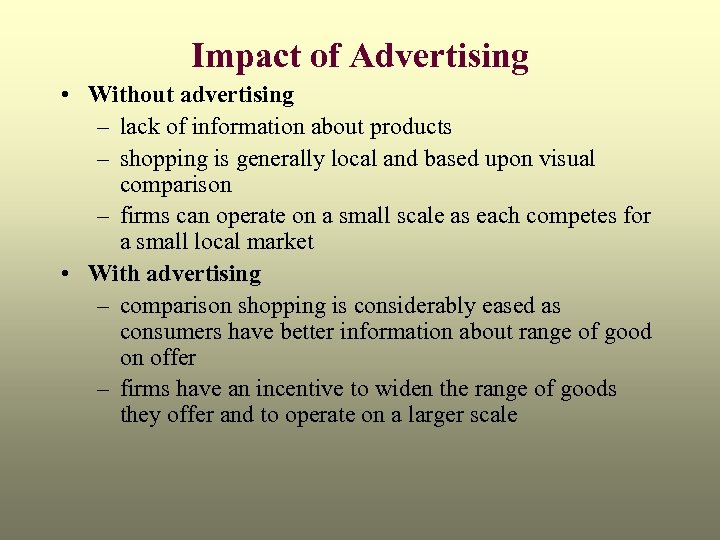 Impact of Advertising

• Without advertising
  – lack of information about products
  – shopping is generally local and based upon visual comparison
  – firms can operate on a small scale as each competes for a small local market
• With advertising
  – comparison shopping is considerably eased as consumers have better information about range of good on offer
  – firms have an incentive to widen the range of goods they offer and to operate on a larger scale